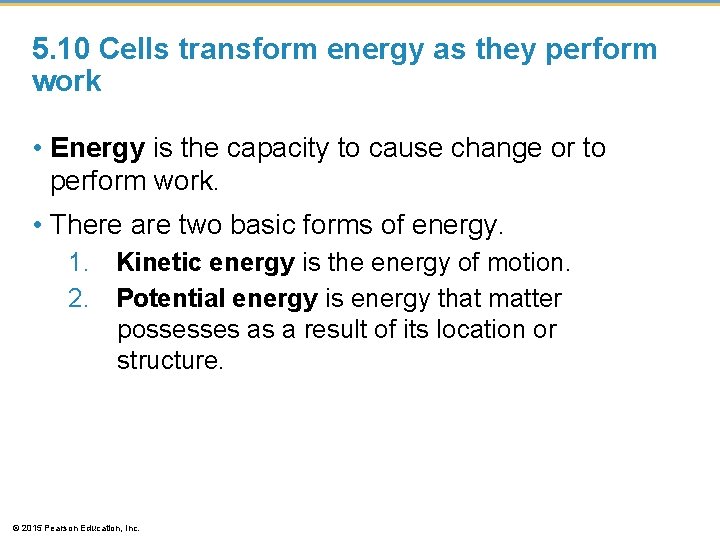 5.10 Cells transform energy as they perform work

• Energy is the capacity to cause change or to perform work.

• There are two basic forms of energy.

1. Kinetic energy is the energy of motion.
2. Potential energy is energy that matter possesses as a result of its location or structure.

© 2015 Pearson Education, Inc.